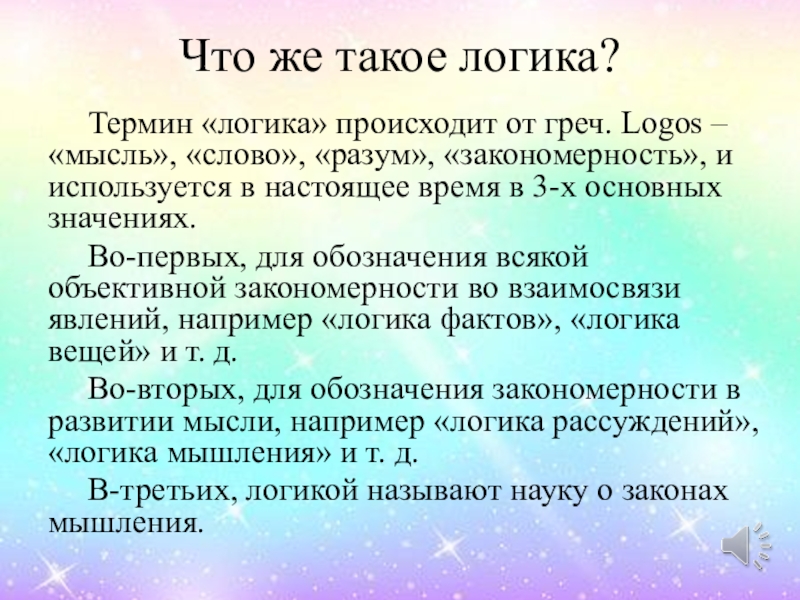 Что же такое логика?

Термин «логика» происходит от греч. Logos – «мысль», «слово», «разум», «закономерность», и используется в настоящее время в 3-х основных значениях.

Во-первых, для обозначения всякой объективной закономерности во взаимосвязи явлений, например «логика фактов», «логика вещей» и т. д.

Во-вторых, для обозначения закономерности в развитии мысли, например «логика рассуждений», «логика мышления» и т. д.

В-третьих, логикой называют науку о законах мышления.